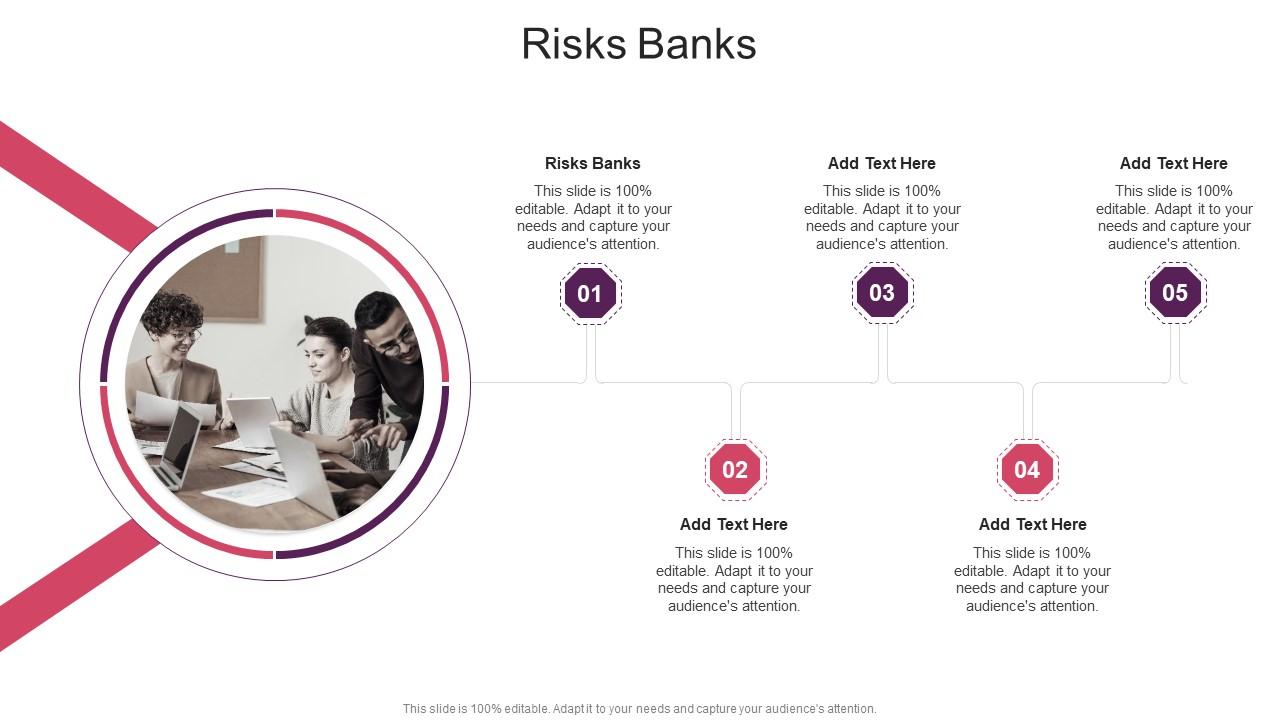 Risks Banks

Risks Banks

This slide is 100% editable. Adapt it to your needs and capture your audience's attention.

01

Add Text Here

This slide is 100% editable. Adapt it to your needs and capture your audience's attention.

03

Add Text Here

This slide is 100% editable. Adapt it to your needs and capture your audience's attention.

05

02

Add Text Here

This slide is 100% editable. Adapt it to your needs and capture your audience's attention.

04

Add Text Here

This slide is 100% editable. Adapt it to your needs and capture your audience's attention.

This slide is 100% editable. Adapt it to your needs and capture your audience's attention.